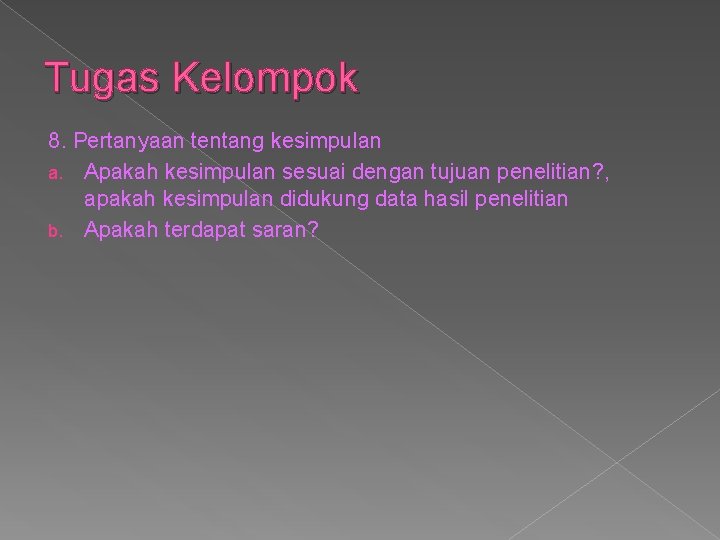 Tugas Kelompok

8. Pertanyaan tentang kesimpulan

a. Apakah kesimpulan sesuai dengan tujuan penelitian?, apakah kesimpulan didukung data hasil penelitian

b. Apakah terdapat saran?